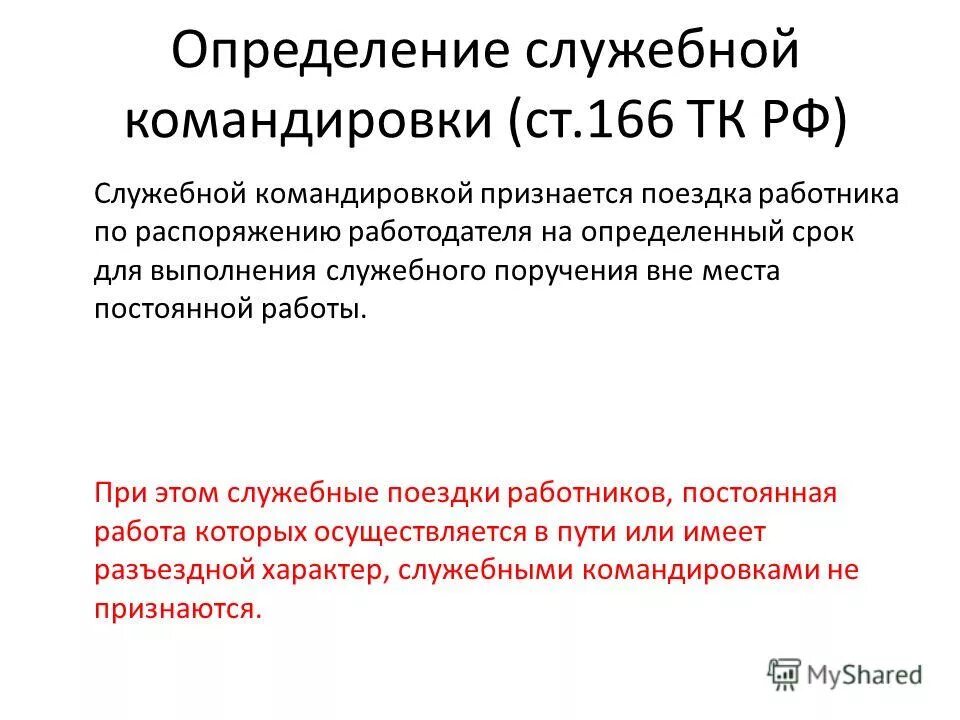 Определение служебной командировки (ст.166 ТК РФ)

Служебной командировкой признается поездка работника по распоряжению работодателя на определенный срок для выполнения служебного поручения вне места постоянной работы.

При этом служебные поездки работников, постоянная работа которых осуществляется в пути или имеет разъездной характер, служебными командировками не признаются.

MyShared